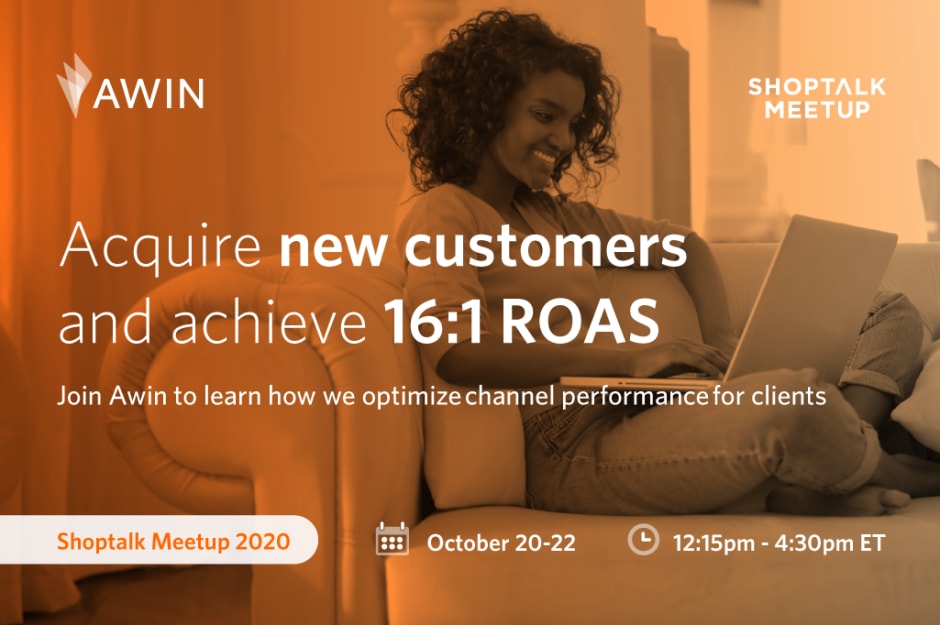 AWIN

SHOPTALK MEETUP

Acquire new customers and achieve 16:1 ROAS

Join Awin to learn how we optimize channel performance for clients

Shoptalk Meetup 2020

October 20-22

12:15pm - 4:30pm ET